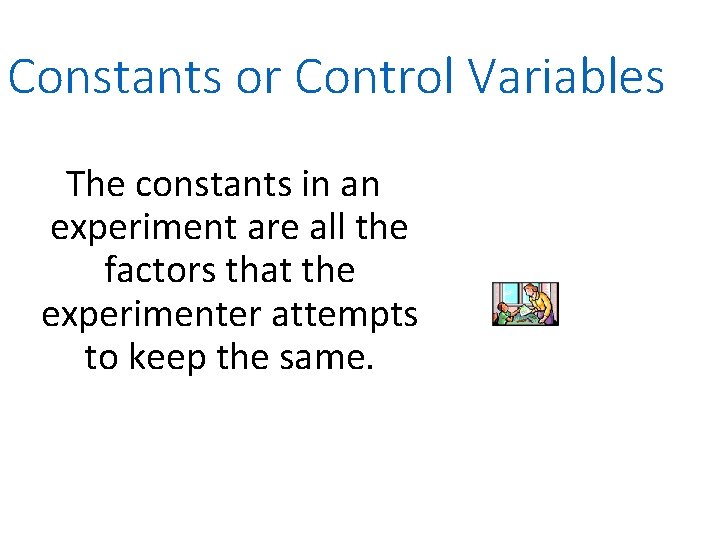 Constants or Control Variables

The constants in an experiment are all the factors that the experimenter attempts to keep the same.